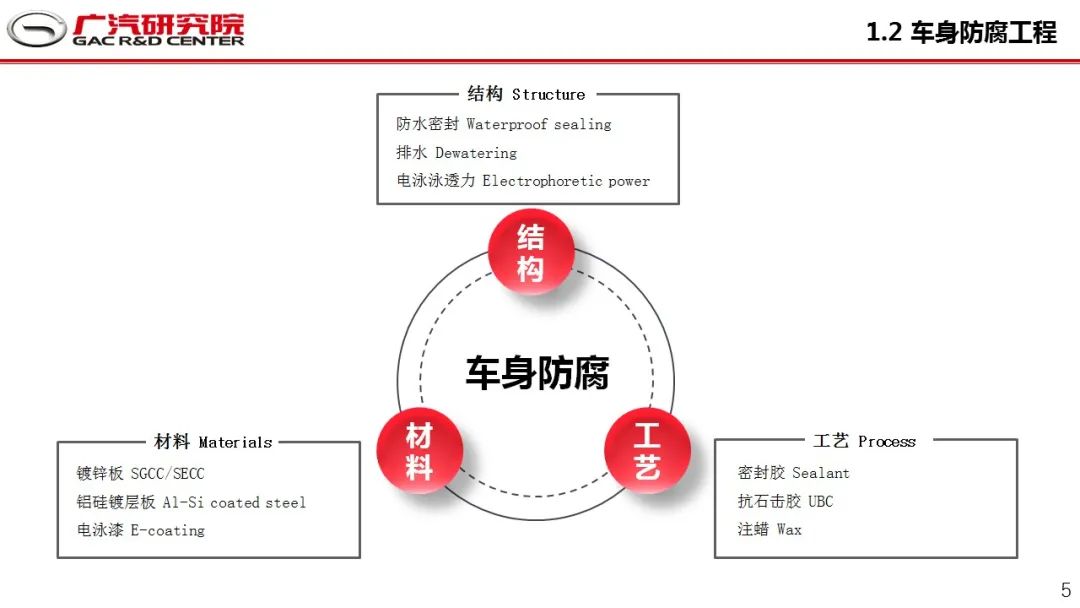 广汽研究院
GAC R&D CENTER

1.2 车身防腐工程

结构 Structure
防水密封 Waterproof sealing
排水 Dewatering
电泳泳透力 Electrophoretic power

结构

车身防腐

材料

工艺

材料 Materials
镀锌板 SGCC/SECC
铝硅镀层板 Al-Si coated steel
电泳漆 E-coating

工艺 Process
密封胶 Sealant
抗石击胶 UBC
注蜡 Wax

5